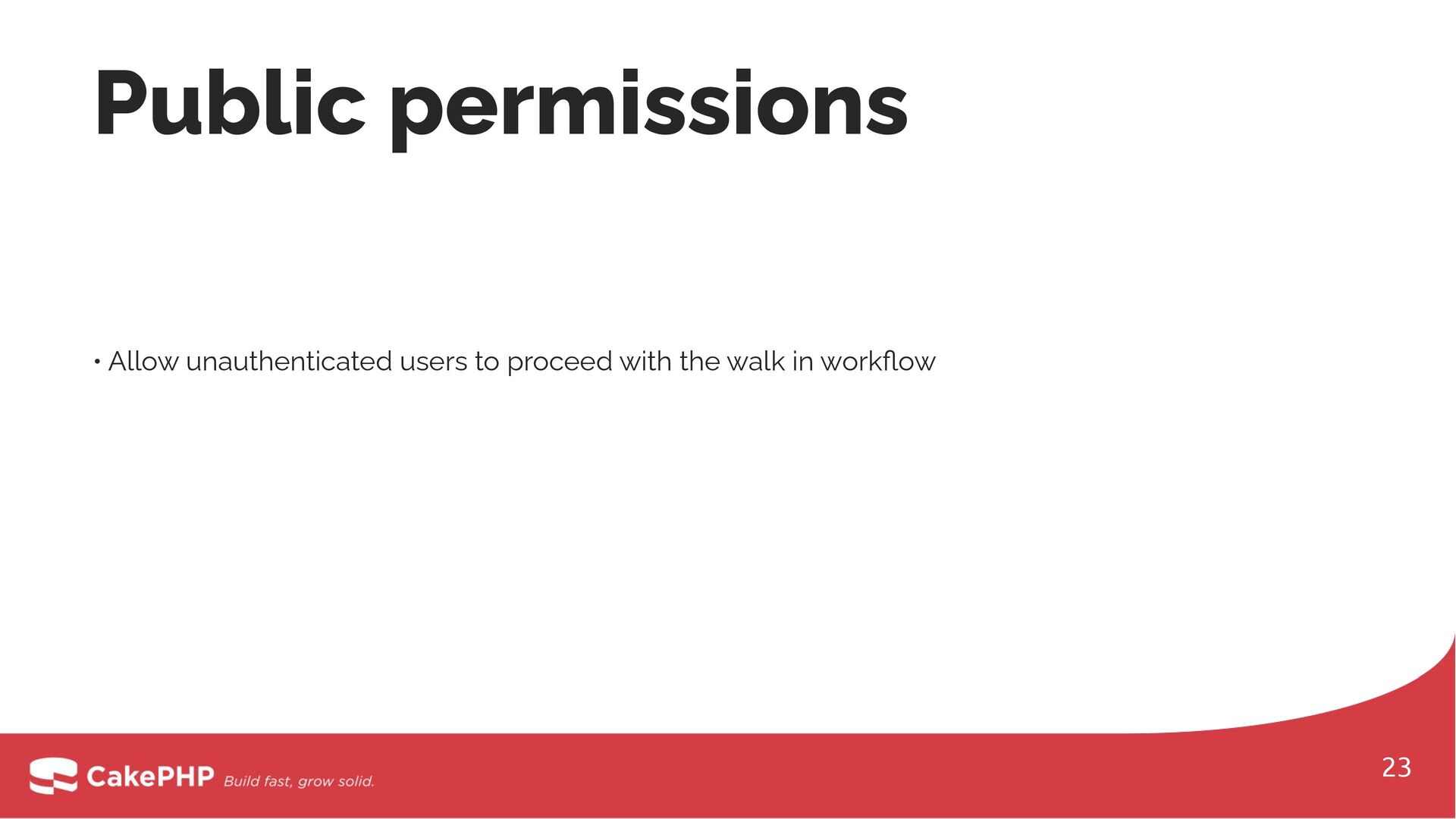 Public permissions

• Allow unauthenticated users to proceed with the walk in workflow

CakePHP Build fast, grow solid.

23